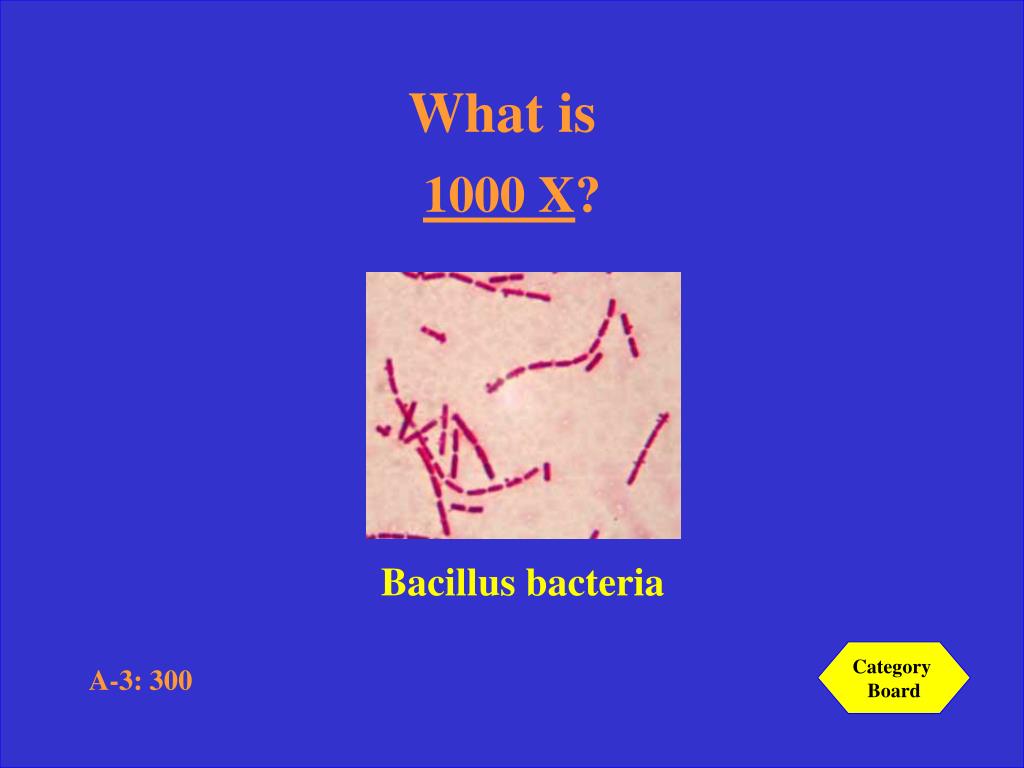 What is

1000 X?

Bacillus bacteria

A-3: 300

Category Board